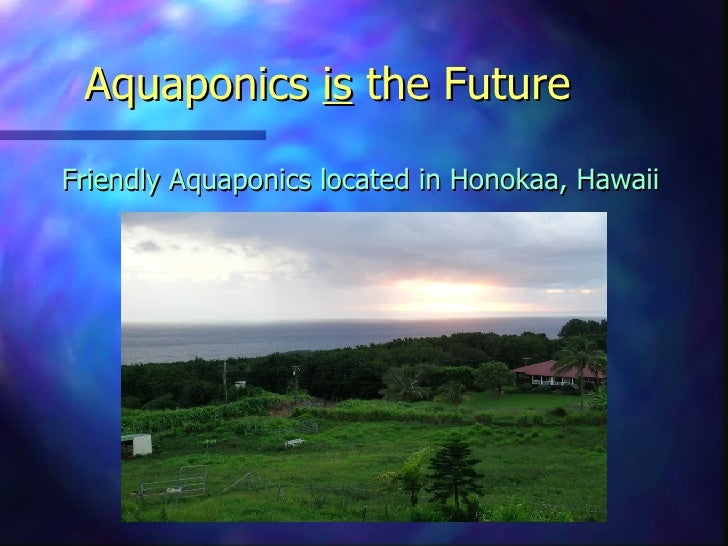 Aquaponics is the Future

Friendly Aquaponics located in Honokaa, Hawaii